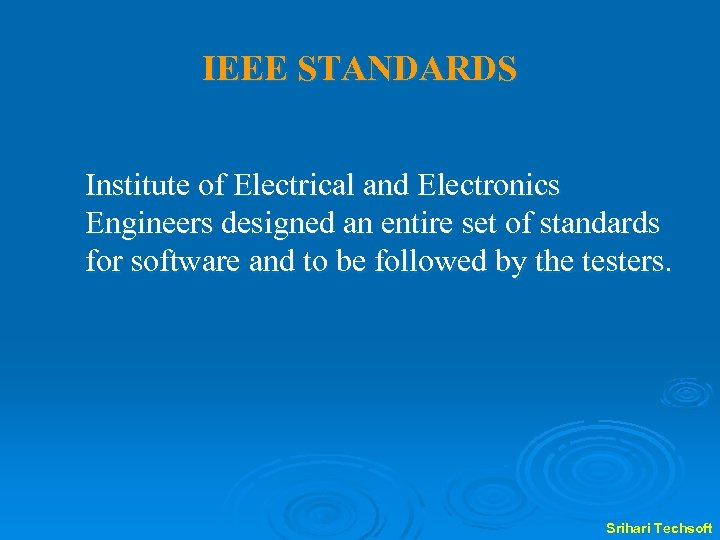 IEEE STANDARDS

Institute of Electrical and Electronics Engineers designed an entire set of standards for software and to be followed by the testers.

Srihari Techsoft